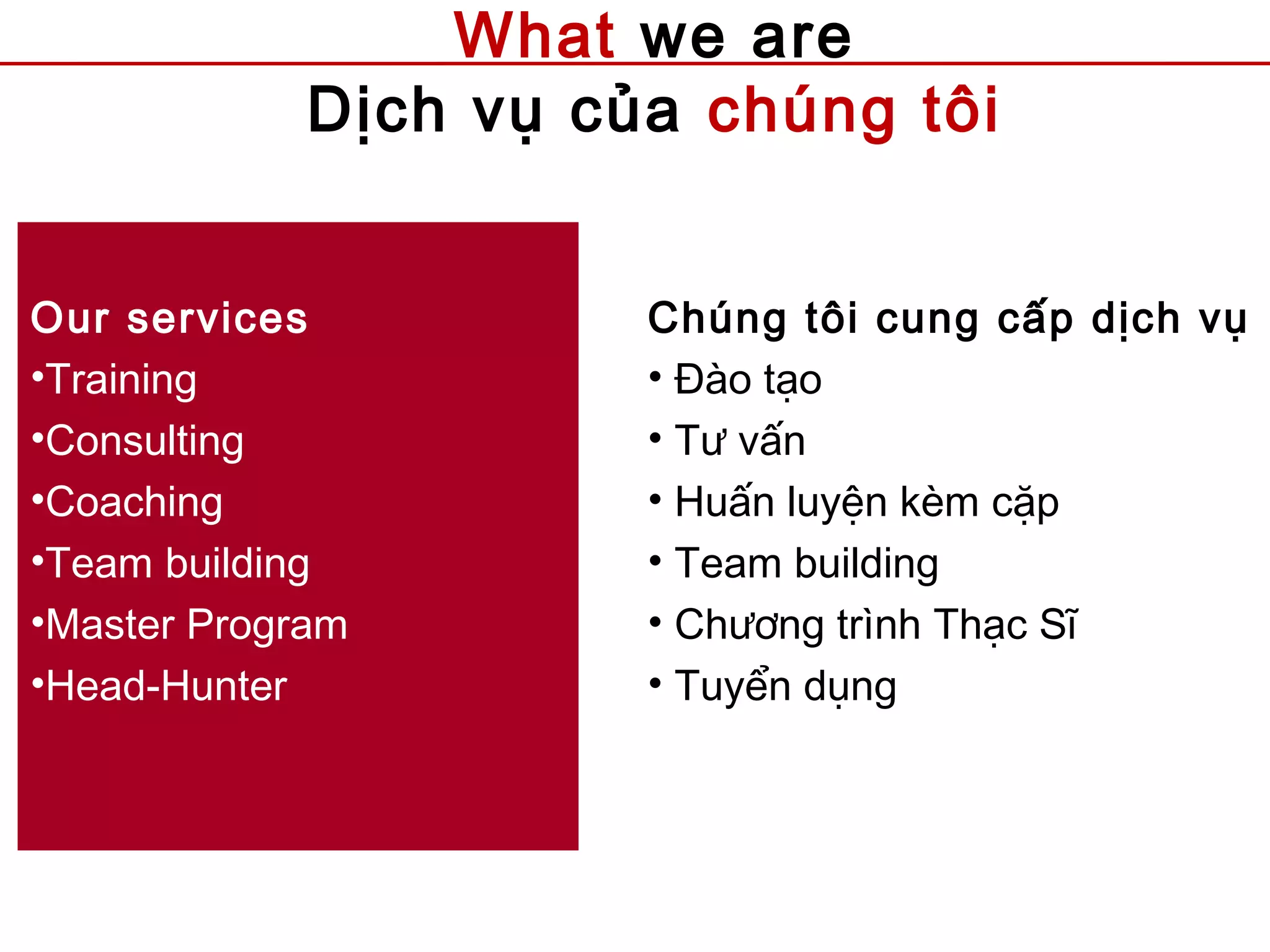 What we are

Dịch vụ của chúng tôi

Our services
•Training
•Consulting
•Coaching
•Team building
•Master Program
•Head-Hunter

Chúng tôi cung cấp dịch vụ
• Đào tạo
• Tư vấn
• Huấn luyện kèm cặp
• Team building
• Chương trình Thạc Sĩ
• Tuyển dụng